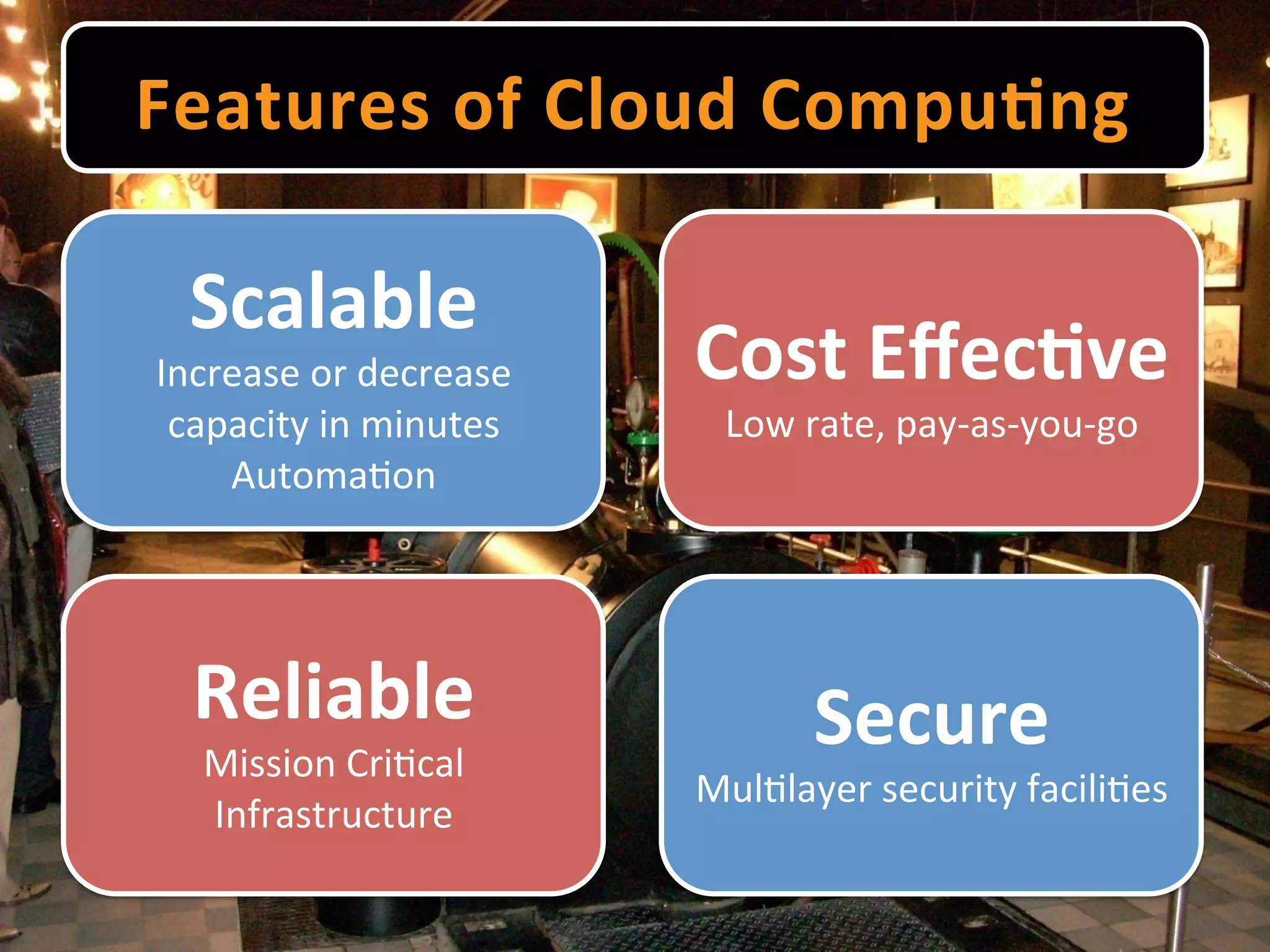 Features of Cloud Computing

Scalable
Increase or decrease capacity in minutes
Automation

Cost Effective
Low rate, pay-as-you-go

Reliable
Mission Critical Infrastructure

Secure
Multilayer security facilities